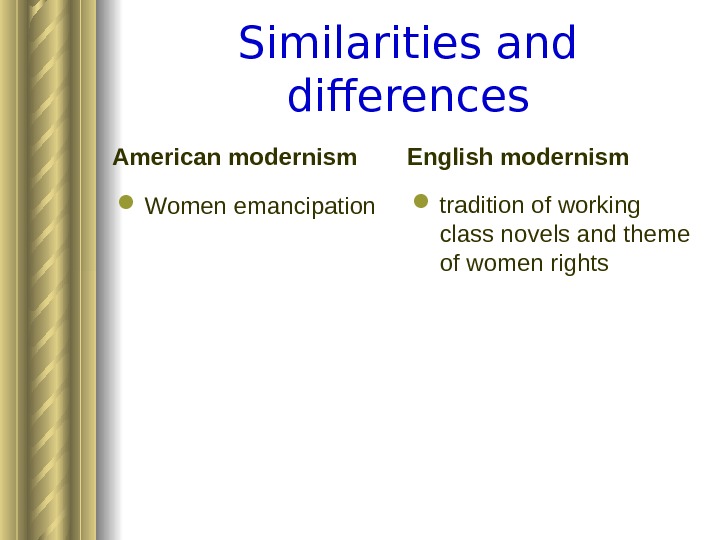 Similarities and differences

American modernism

- Women emancipation

English modernism

- tradition of working class novels and theme of women rights